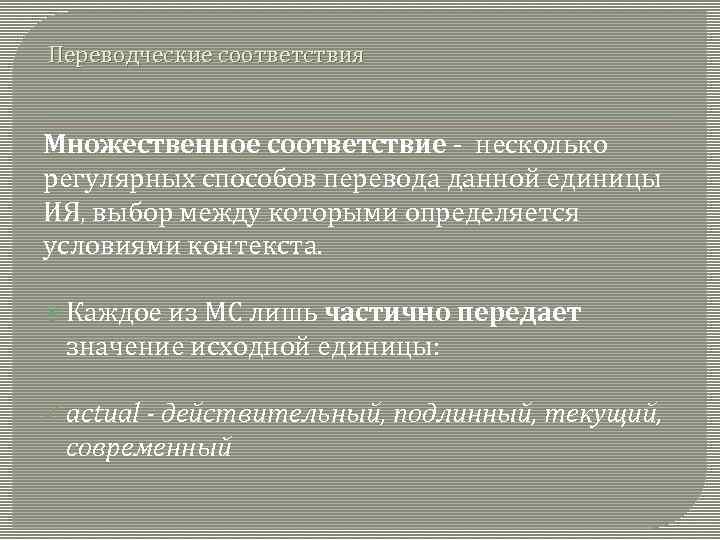 Переводческие соответствия

Множественное соответствие - несколько регулярных способов перевода данной единицы ИЯ, выбор между которыми определяется условиями контекста.

Каждое из МС лишь частично передает значение исходной единицы:

actual - действительный, подлинный, текущий, современный